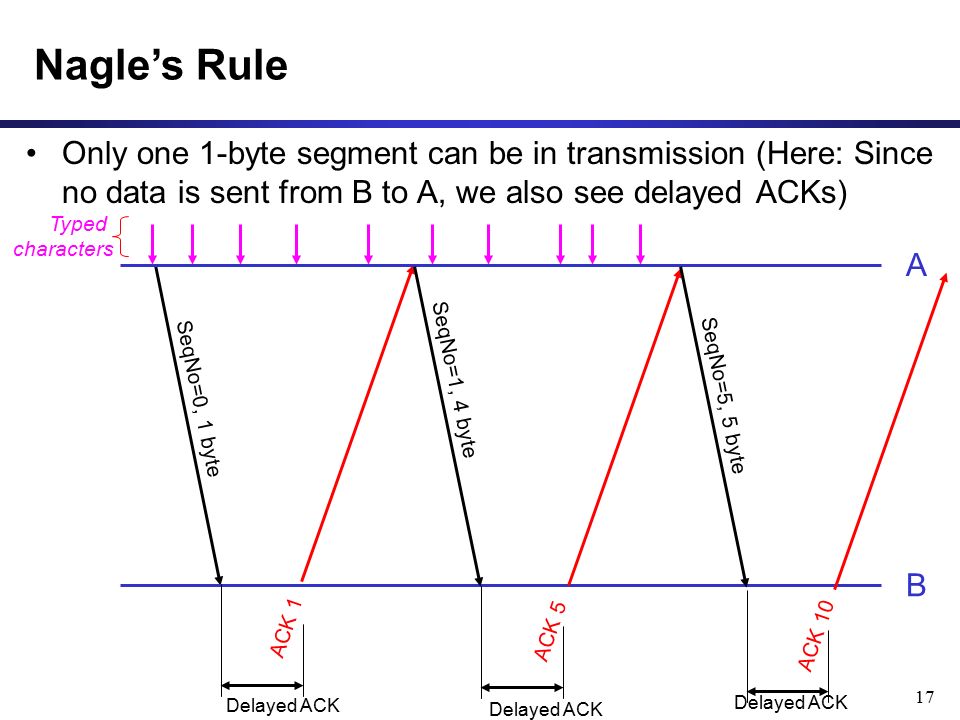 Nagle's Rule

• Only one 1-byte segment can be in transmission (Here: Since no data is sent from B to A, we also see delayed ACKs)

Typed characters

A

SeqNo=0, 1 byte

SeqNo=1, 4 byte

SeqNo=5, 5 byte

B

ACK 1

ACK 5

ACK 10

Delayed ACK

Delayed ACK

Delayed ACK

17